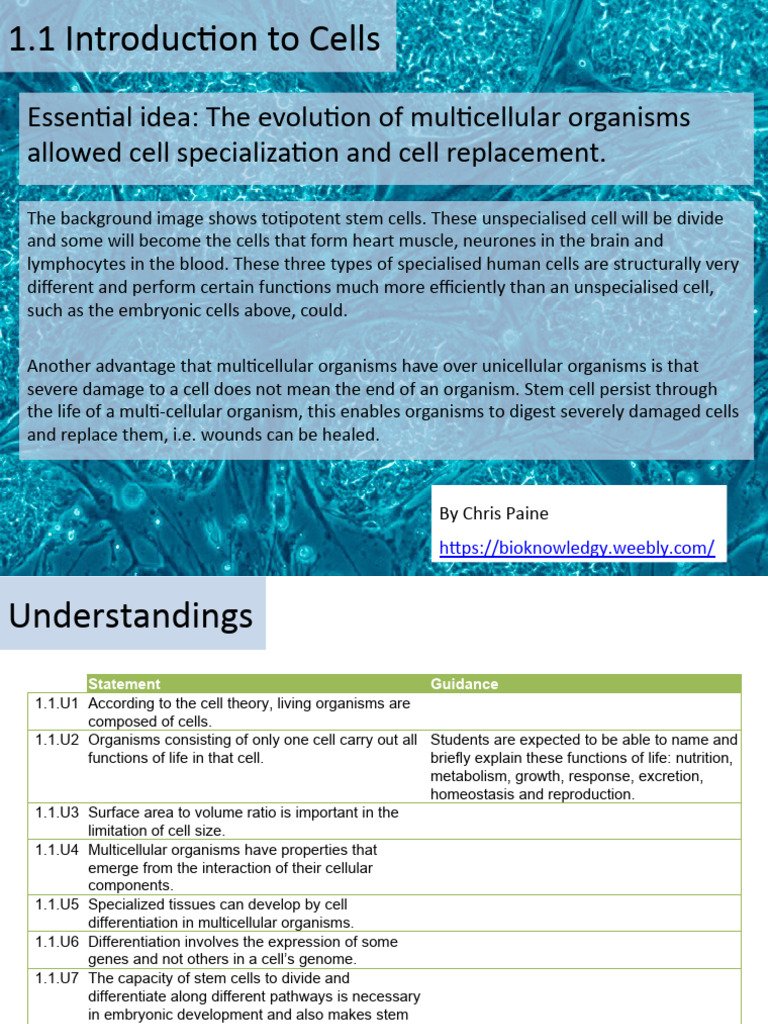 1.1 Introduction to Cells

Essential idea: The evolution of multicellular organisms allowed cell specialization and cell replacement.

The background image shows totipotent stem cells. These unspecialised cell will be divide and some will become the cells that form heart muscle, neurones in the brain and lymphocytes in the blood. These three types of specialised human cells are structurally very different and perform certain functions much more efficiently than an unspecialised cell, such as the embryonic cells above, could.

Another advantage that multicellular organisms have over unicellular organisms is that severe damage to a cell does not mean the end of an organism. Stem cell persist through the life of a multi-cellular organism, this enables organisms to digest severely damaged cells and replace them, i.e. wounds can be healed.

By Chris Paine

https://bioknowledgy.weebly.com/

Understandings

| | Statement | Guidance |
|---|---|---|
| 1.1.U1 | According to the cell theory, living organisms are composed of cells. | |
| 1.1.U2 | Organisms consisting of only one cell carry out all functions of life in that cell. | Students are expected to be able to name and briefly explain these functions of life: nutrition, metabolism, growth, response, excretion, homeostasis and reproduction. |
| 1.1.U3 | Surface area to volume ratio is important in the limitation of cell size. | |
| 1.1.U4 | Multicellular organisms have properties that emerge from the interaction of their cellular components. | |
| 1.1.U5 | Specialized tissues can develop by cell differentiation in multicellular organisms. | |
| 1.1.U6 | Differentiation involves the expression of some genes and not others in a cell's genome. | |
| 1.1.U7 | The capacity of stem cells to divide and differentiate along different pathways is necessary in embryonic development and also makes stem | |